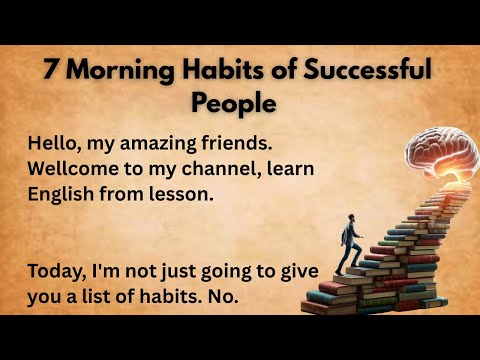 7 Morning Habits of Successful People

Hello, my amazing friends. Wellcome to my channel, learn English from lesson.

Today, I'm not just going to give you a list of habits. No.